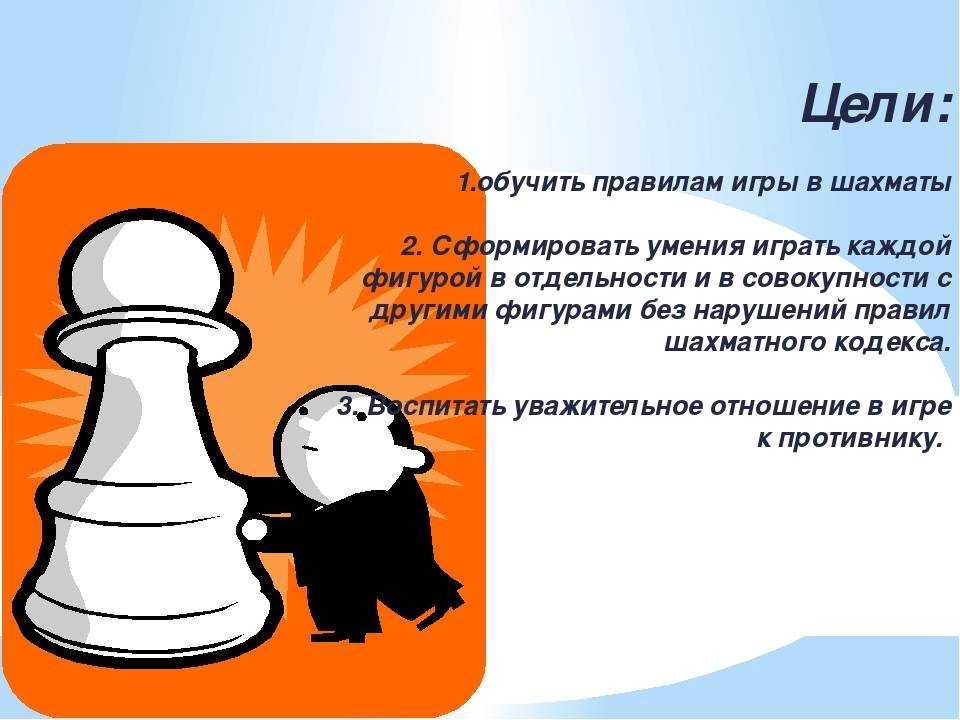 Цели:

1.обучить правилам игры в шахматы

2. Сформировать умения играть каждой фигурой в отдельности и в совокупности с другими фигурами без нарушений правил шахматного кодекса.

3. Воспитать уважительное отношение в игре к противнику.